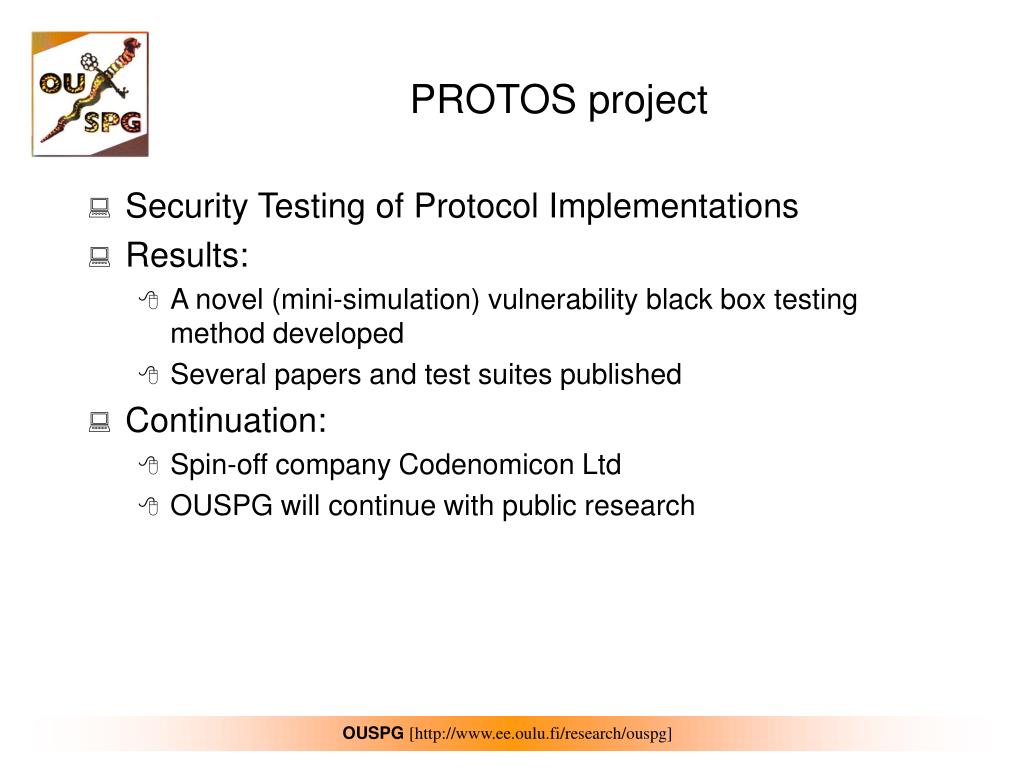 OU SPG

PROTOS project

Security Testing of Protocol Implementations

Results:

A novel (mini-simulation) vulnerability black box testing method developed

Several papers and test suites published

Continuation:

Spin-off company Codenomicon Ltd

OUSPG will continue with public research

OUSPG [http://www.ee.oulu.fi/research/ouspg]